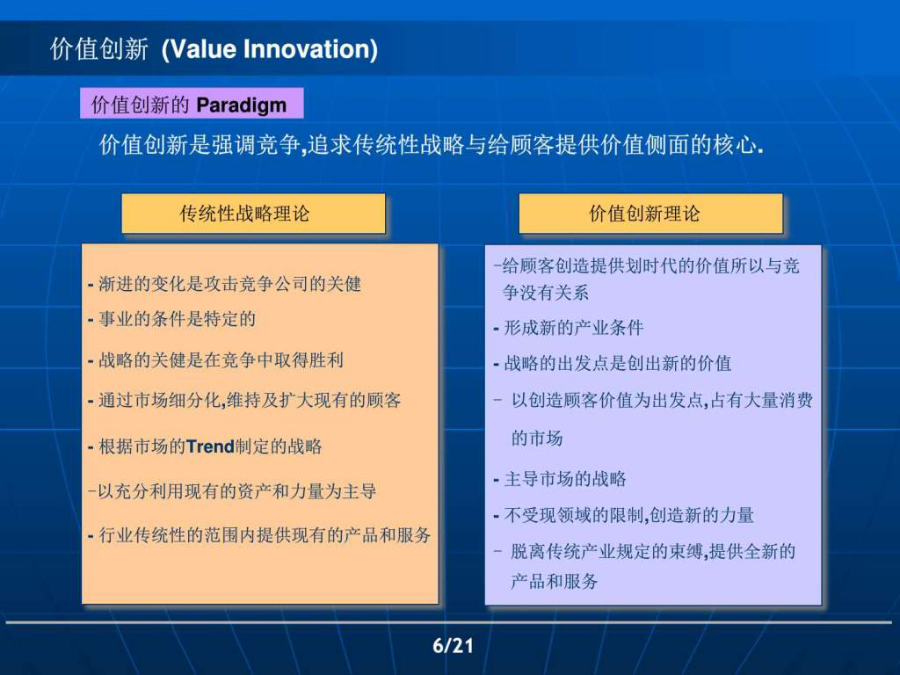 价值创新 (Value Innovation)

价值创新的 Paradigm

价值创新是强调竞争,追求传统性战略与给顾客提供价值侧面的核心.

传统性战略理论

- 渐进的变化是攻击竞争公司的关健
- 事业的条件是特定的
- 战略的关健是在竞争中取得胜利
- 通过市场细分化,维持及扩大现有的顾客
- 根据市场的Trend制定的战略
-以充分利用现有的资产和力量为主导
- 行业传统性的范围内提供现有的产品和服务

价值创新理论

-给顾客创造提供划时代的价值所以与竞争没有关系
- 形成新的产业条件
- 战略的出发点是创出新的价值
- 以创造顾客价值为出发点,占有大量消费的市场
- 主导市场的战略
- 不受现领域的限制,创造新的力量
- 脱离传统产业规定的束缚,提供全新的产品和服务

6/21